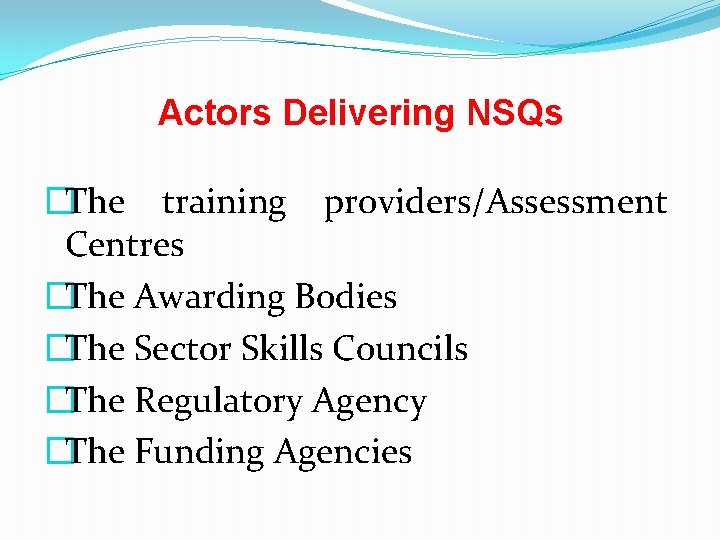 Actors Delivering NSQs

The training providers/Assessment Centres

The Awarding Bodies

The Sector Skills Councils

The Regulatory Agency

The Funding Agencies